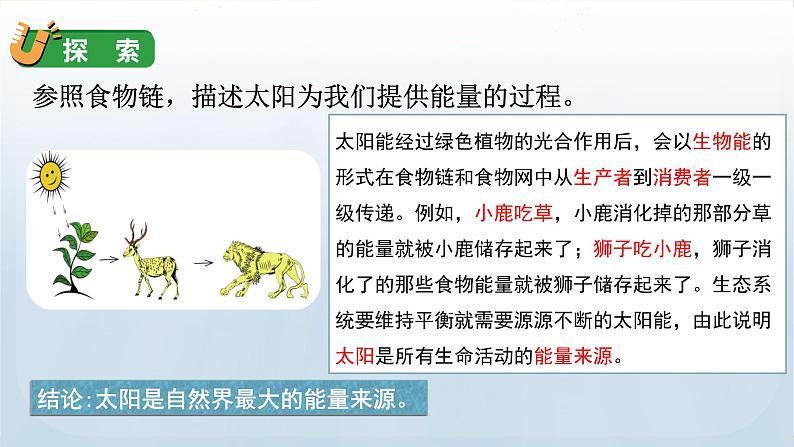 探 索

参照食物链，描述太阳为我们提供能量的过程。

太阳能经过绿色植物的光合作用后，会以生物能的形式在食物链和食物网中从生产者到消费者一级一级传递。例如，小鹿吃草，小鹿消化掉的那部分草的能量就被小鹿储存起来了；狮子吃小鹿，狮子消化了的那些食物能量就被狮子储存起来了。生态系统要维持平衡就需要源源不断的太阳能，由此说明太阳是所有生命活动的能量来源。

结论:太阳是自然界最大的能量来源。